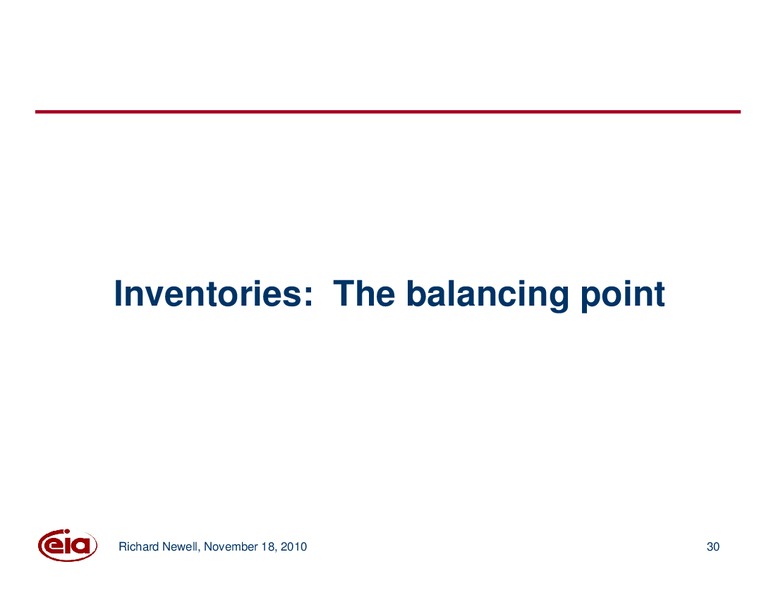 Inventories:  The balancing point

eia

Richard Newell, November 18, 2010

30